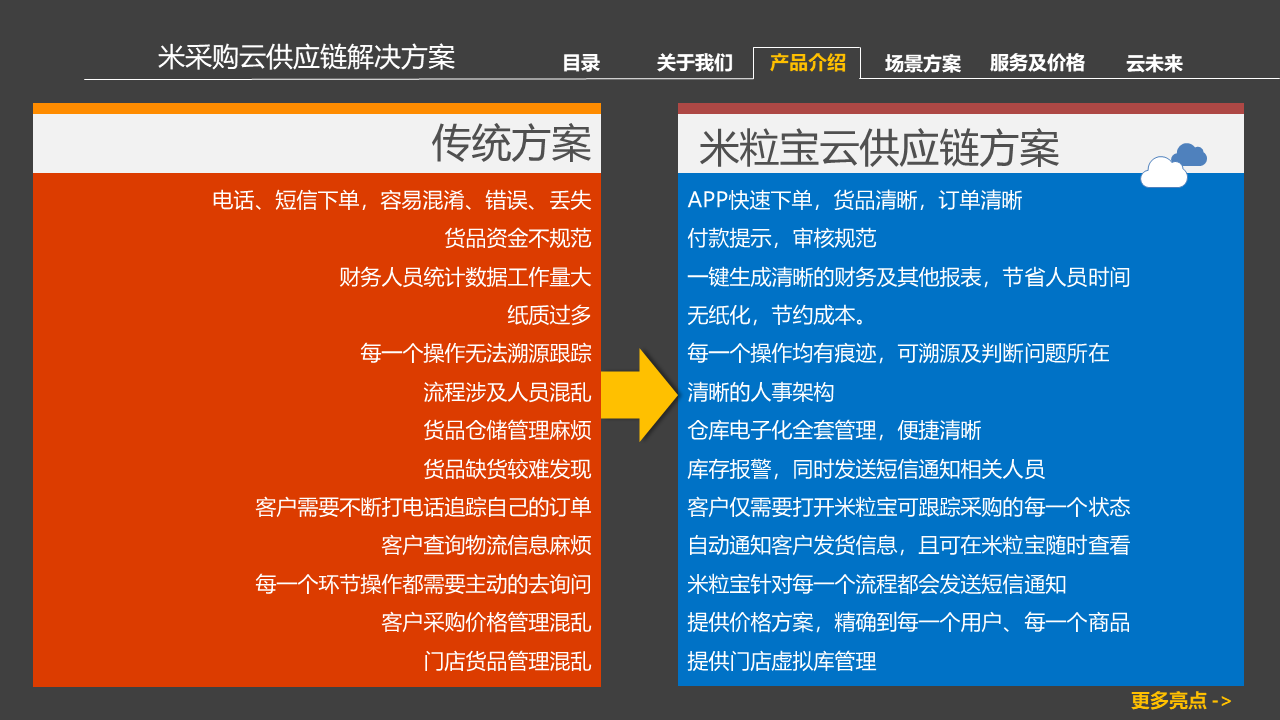 米采购云供应链解决方案

目录　关于我们　产品介绍　场景方案　服务及价格　云未来

传统方案

电话、短信下单，容易混淆、错误、丢失
货品资金不规范
财务人员统计数据工作量大
纸质过多
每一个操作无法溯源跟踪
流程涉及人员混乱
货品仓储管理麻烦
货品缺货较难发现
客户需要不断打电话追踪自己的订单
客户查询物流信息麻烦
每一个环节操作都需要主动的去询问
客户采购价格管理混乱
门店货品管理混乱

米粒宝云供应链方案

APP快速下单，货品清晰，订单清晰
付款提示，审核规范
一键生成清晰的财务及其他报表，节省人员时间
无纸化，节约成本。
每一个操作均有痕迹，可溯源及判断问题所在
清晰的人事架构
仓库电子化全套管理，便捷清晰
库存报警，同时发送短信通知相关人员
客户仅需要打开米粒宝可跟踪采购的每一个状态
自动通知客户发货信息，且可在米粒宝随时查看
米粒宝针对每一个流程都会发送短信通知
提供价格方案，精确到每一个用户、每一个商品
提供门店虚拟库管理

更多亮点 ->